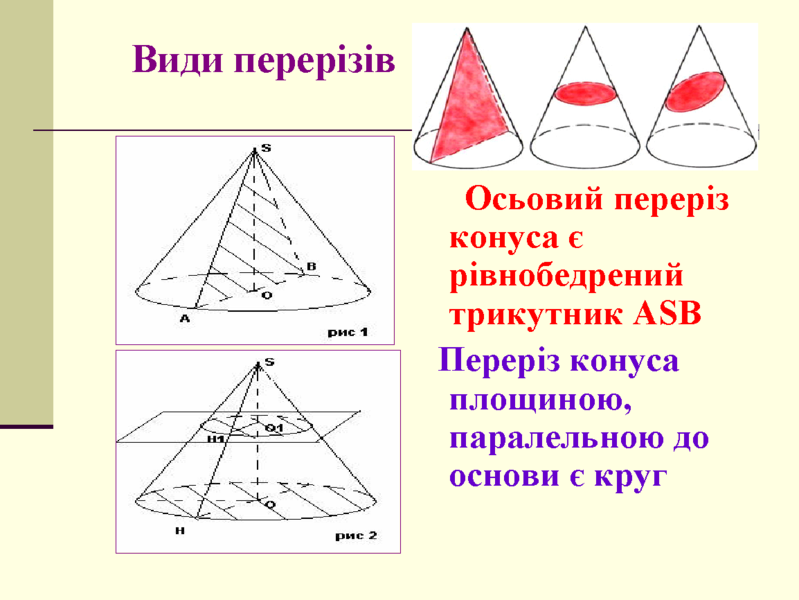 Види перерізів

S

B

O

A

рис 1

S

O1

H1

O

H

рис 2

Осьовий переріз конуса є рівнобедрений трикутник ASB

Переріз конуса площиною, паралельною до основи є круг